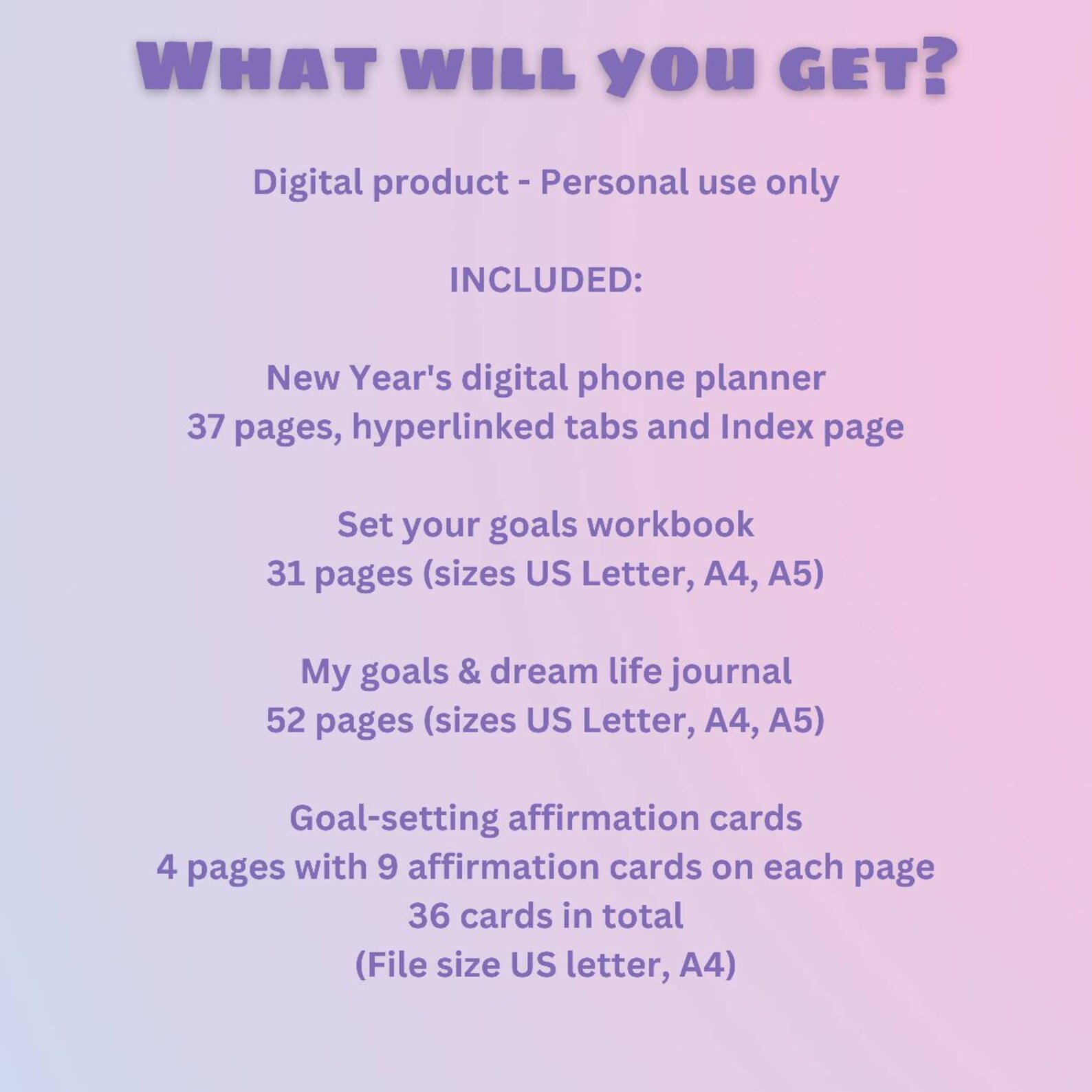 WHAT WILL YOU GET?

Digital product - Personal use only

INCLUDED:

New Year's digital phone planner
37 pages, hyperlinked tabs and Index page

Set your goals workbook
31 pages (sizes US Letter, A4, A5)

My goals & dream life journal
52 pages (sizes US Letter, A4, A5)

Goal-setting affirmation cards
4 pages with 9 affirmation cards on each page
36 cards in total
(File size US letter, A4)